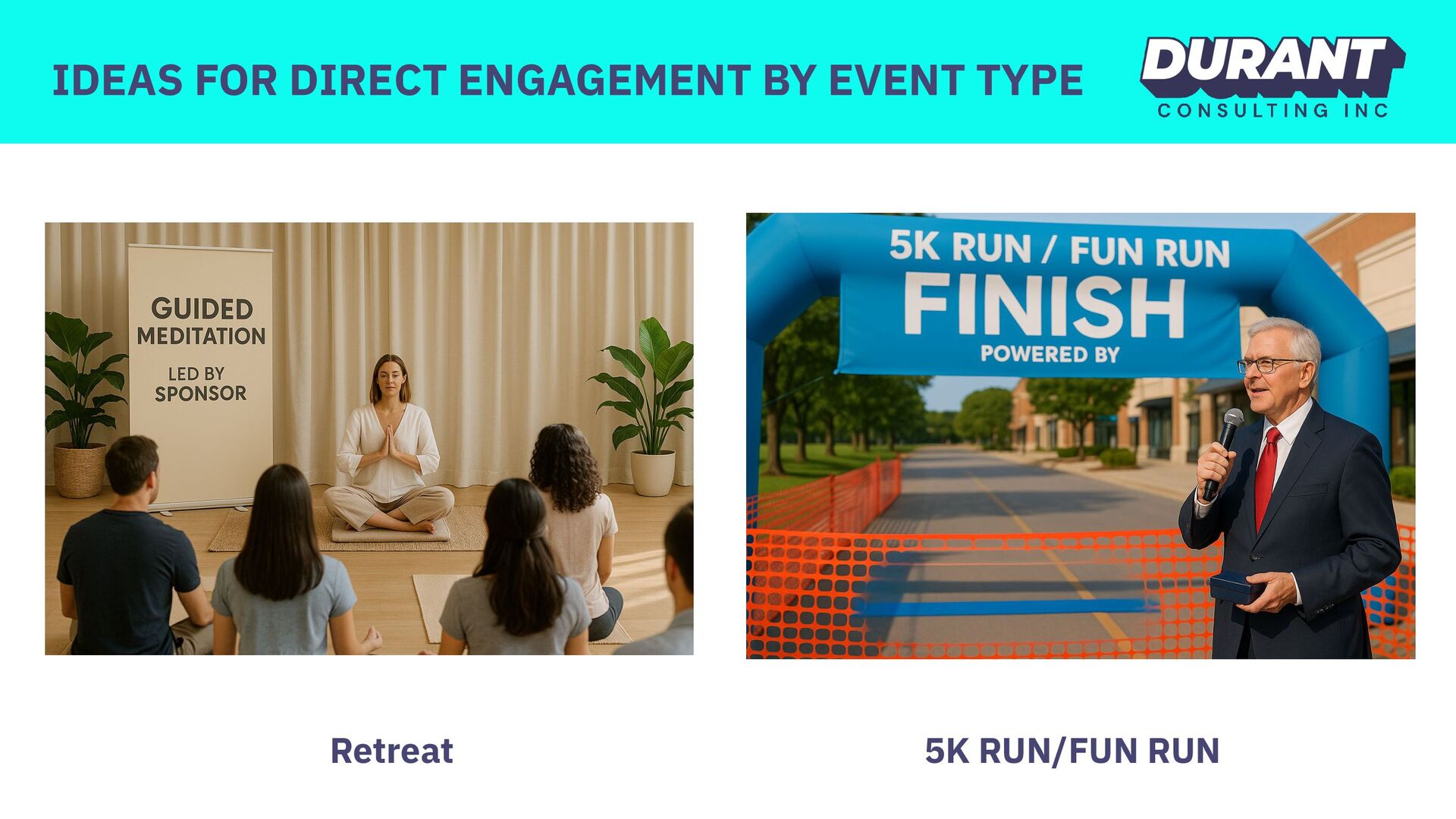 IDEAS FOR DIRECT ENGAGEMENT BY EVENT TYPE

DURANT
CONSULTING INC

GUIDED MEDITATION

LED BY SPONSOR

5K RUN / FUN RUN
FINISH
POWERED BY

Retreat

5K RUN/FUN RUN